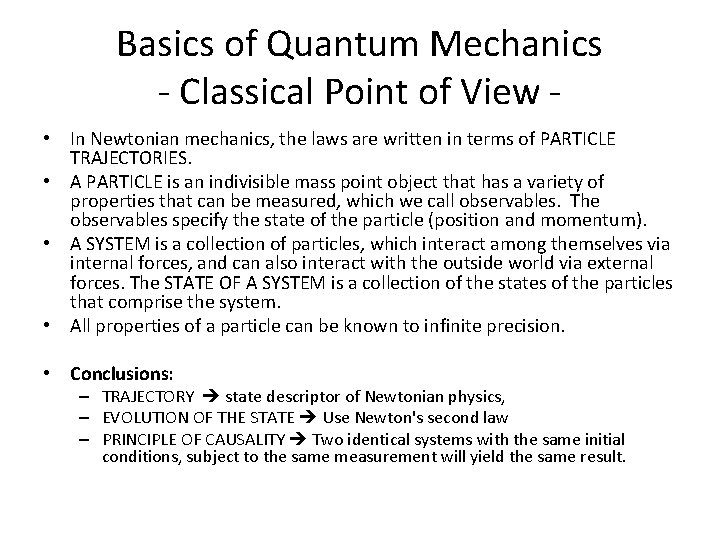 Basics of Quantum Mechanics
- Classical Point of View -

• In Newtonian mechanics, the laws are written in terms of PARTICLE TRAJECTORIES.
• A PARTICLE is an indivisible mass point object that has a variety of properties that can be measured, which we call observables. The observables specify the state of the particle (position and momentum).
• A SYSTEM is a collection of particles, which interact among themselves via internal forces, and can also interact with the outside world via external forces. The STATE OF A SYSTEM is a collection of the states of the particles that comprise the system.
• All properties of a particle can be known to infinite precision.

• Conclusions:
– TRAJECTORY → state descriptor of Newtonian physics,
– EVOLUTION OF THE STATE → Use Newton's second law
– PRINCIPLE OF CAUSALITY → Two identical systems with the same initial conditions, subject to the same measurement will yield the same result.